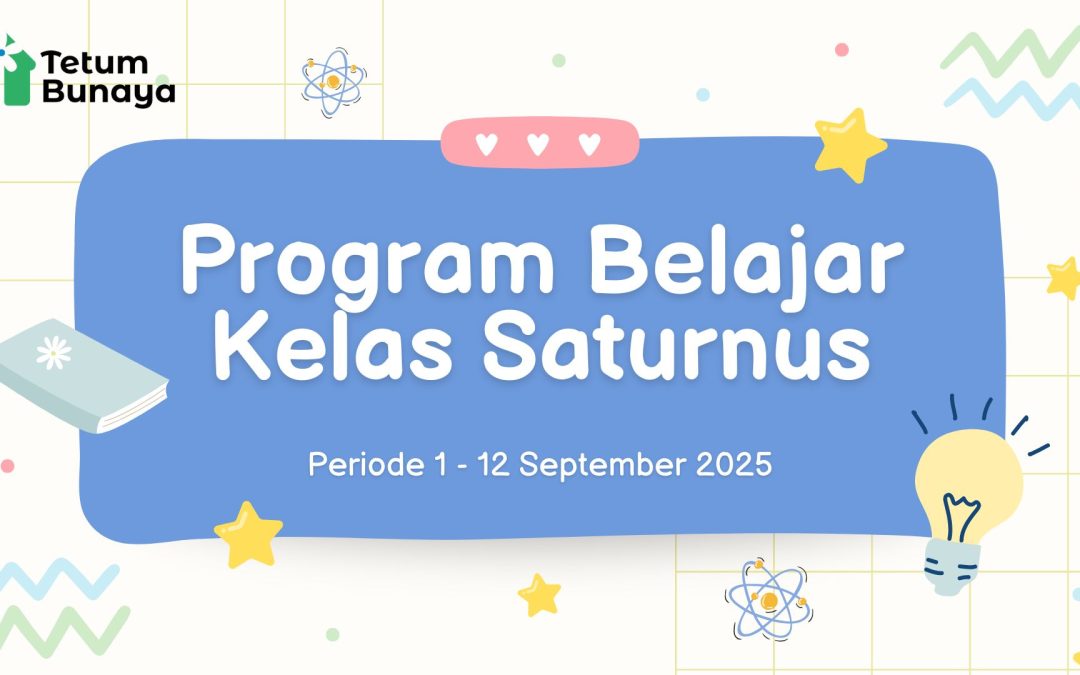 Tetum Bunaya

Program Belajar Kelas Saturnus

Periode 1 - 12 September 2025